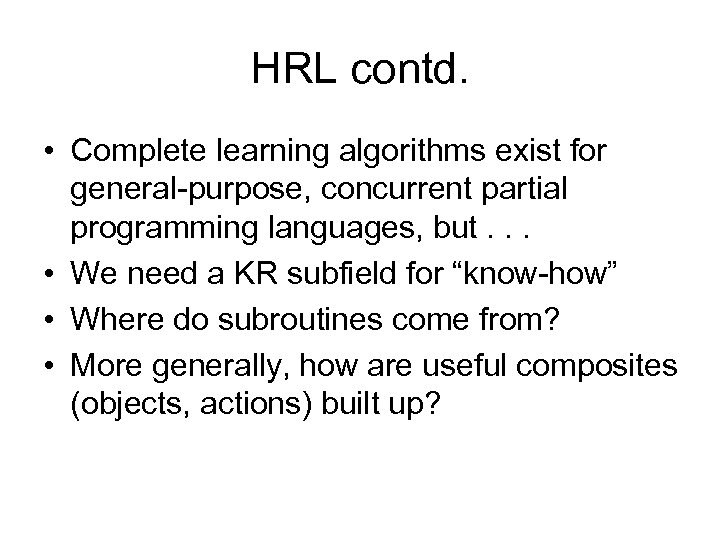 HRL contd.

• Complete learning algorithms exist for general-purpose, concurrent partial programming languages, but . . .
• We need a KR subfield for “know-how”
• Where do subroutines come from?
• More generally, how are useful composites (objects, actions) built up?